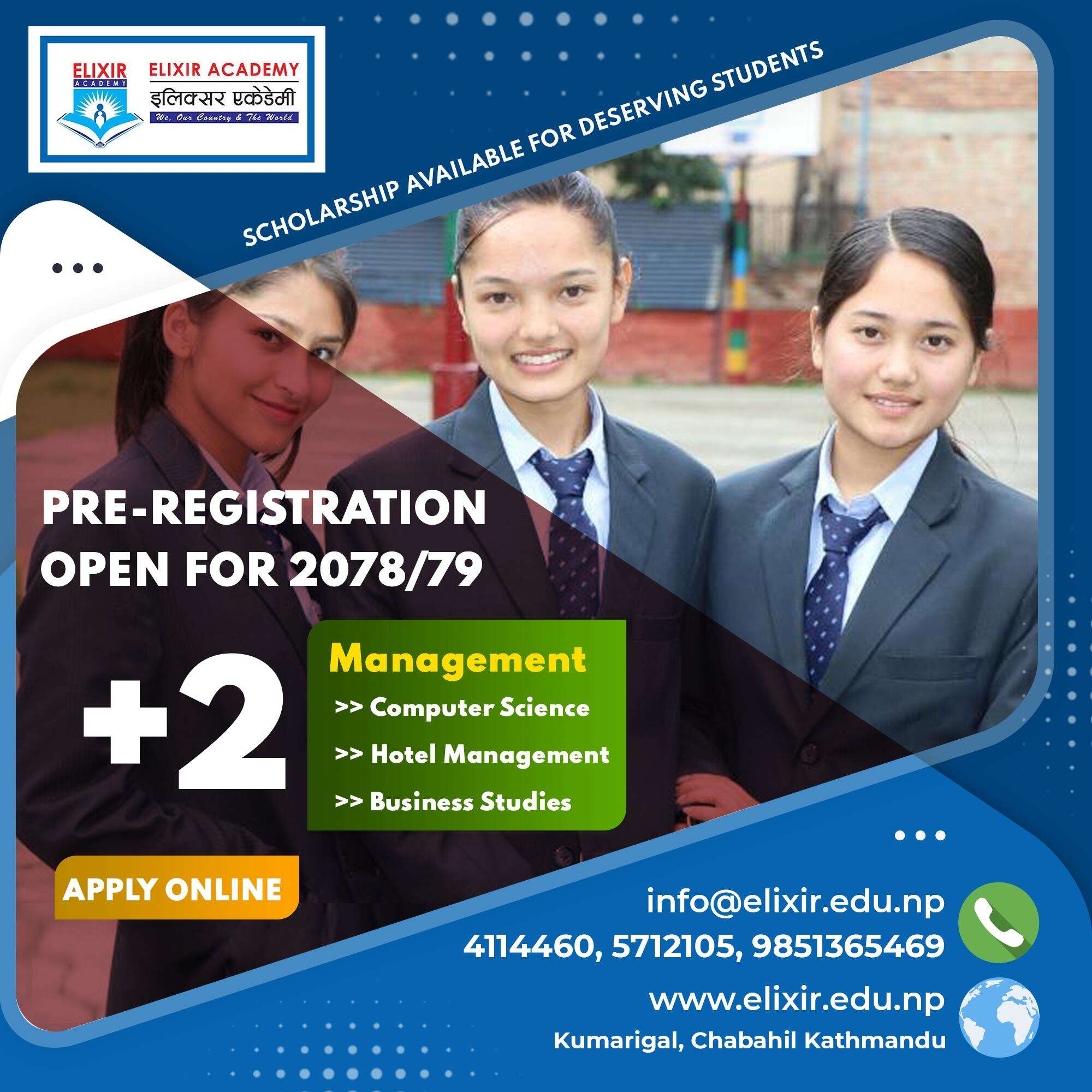 ELIXIR ACADEMY

ELIXIR ACADEMY
इलिक्सर एकेडेमी
We, Our Country & The World

SCHOLARSHIP AVAILABLE FOR DESERVING STUDENTS

PRE-REGISTRATION OPEN FOR 2078/79

+2

Management
>> Computer Science
>> Hotel Management
>> Business Studies

APPLY ONLINE

info@elixir.edu.np
4114460, 5712105, 9851365469
www.elixir.edu.np
Kumarigal, Chabahil Kathmandu